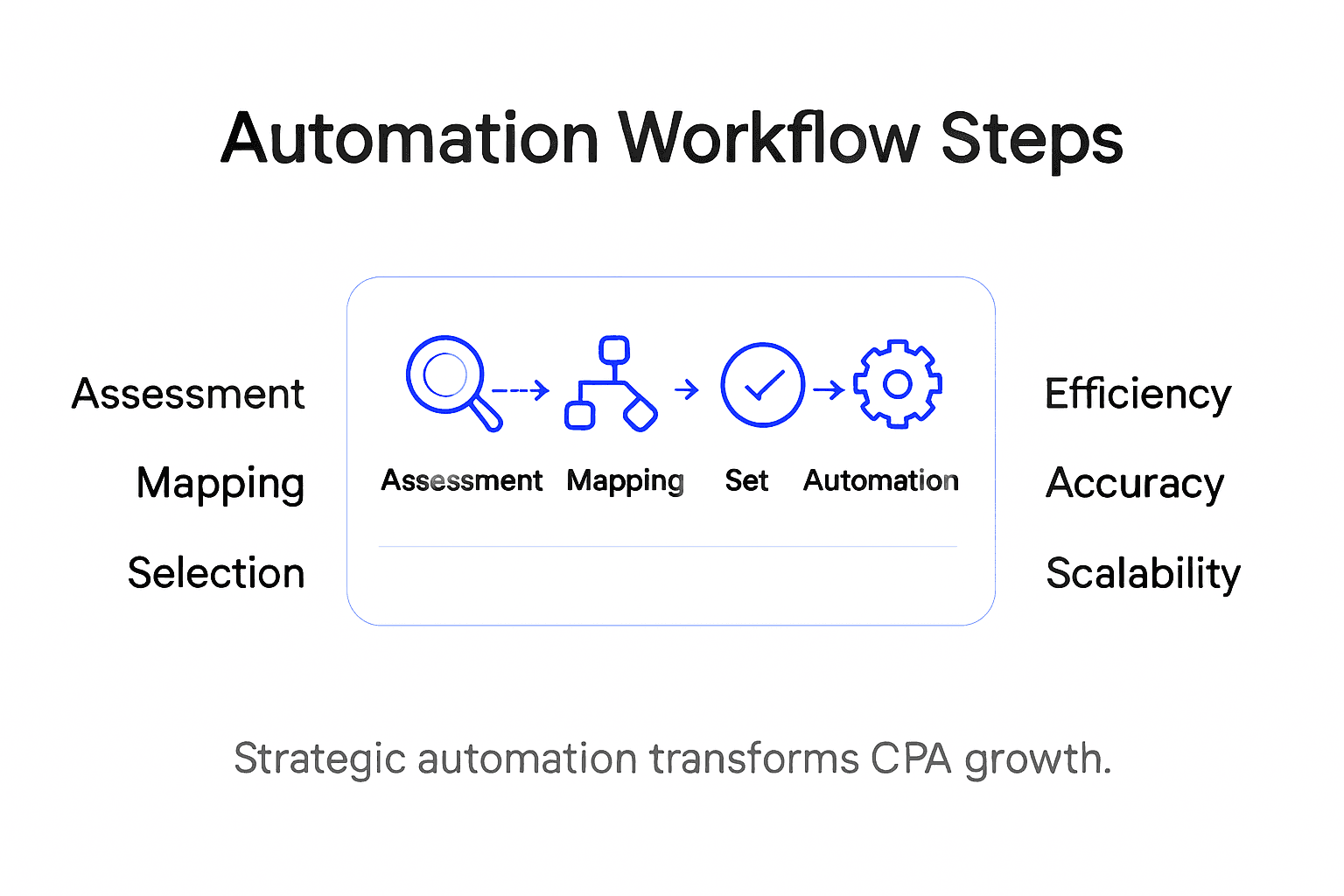 Automation Workflow Steps

Assessment
Mapping
Selection

Assessment Mapping Set Automation

Efficiency
Accuracy
Scalability

Strategic automation transforms CPA growth.